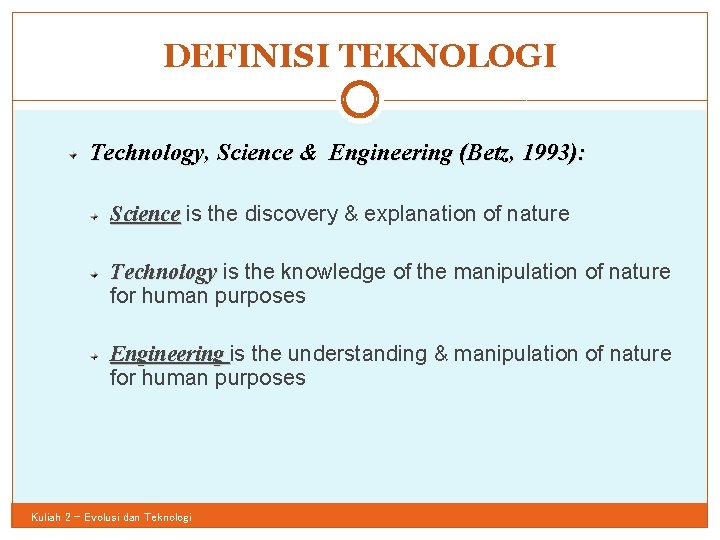 DEFINISI TEKNOLOGI

Technology, Science & Engineering (Betz, 1993):

Science is the discovery & explanation of nature

Technology is the knowledge of the manipulation of nature for human purposes

Engineering is the understanding & manipulation of nature for human purposes

Kuliah 2 – Evolusi dan Teknologi